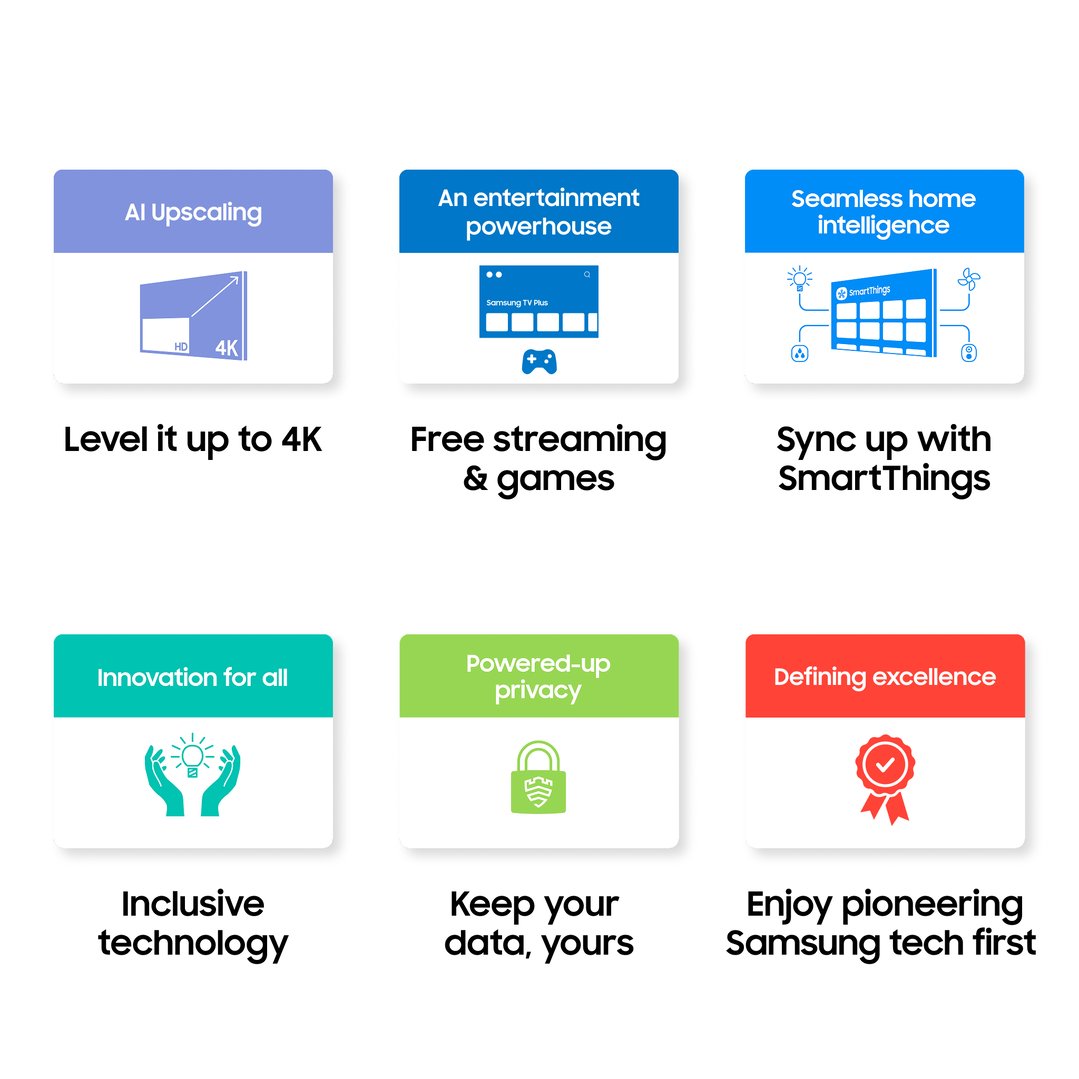 AI Upscaling

HD 4K

Level it up to 4K

An entertainment powerhouse

Samsung TV Plus

Free streaming & games

Seamless home intelligence

SmartThings

Sync up with SmartThings

Innovation for all

Inclusive technology

Powered-up privacy

Keep your data, yours

Defining excellence

Enjoy pioneering Samsung tech first